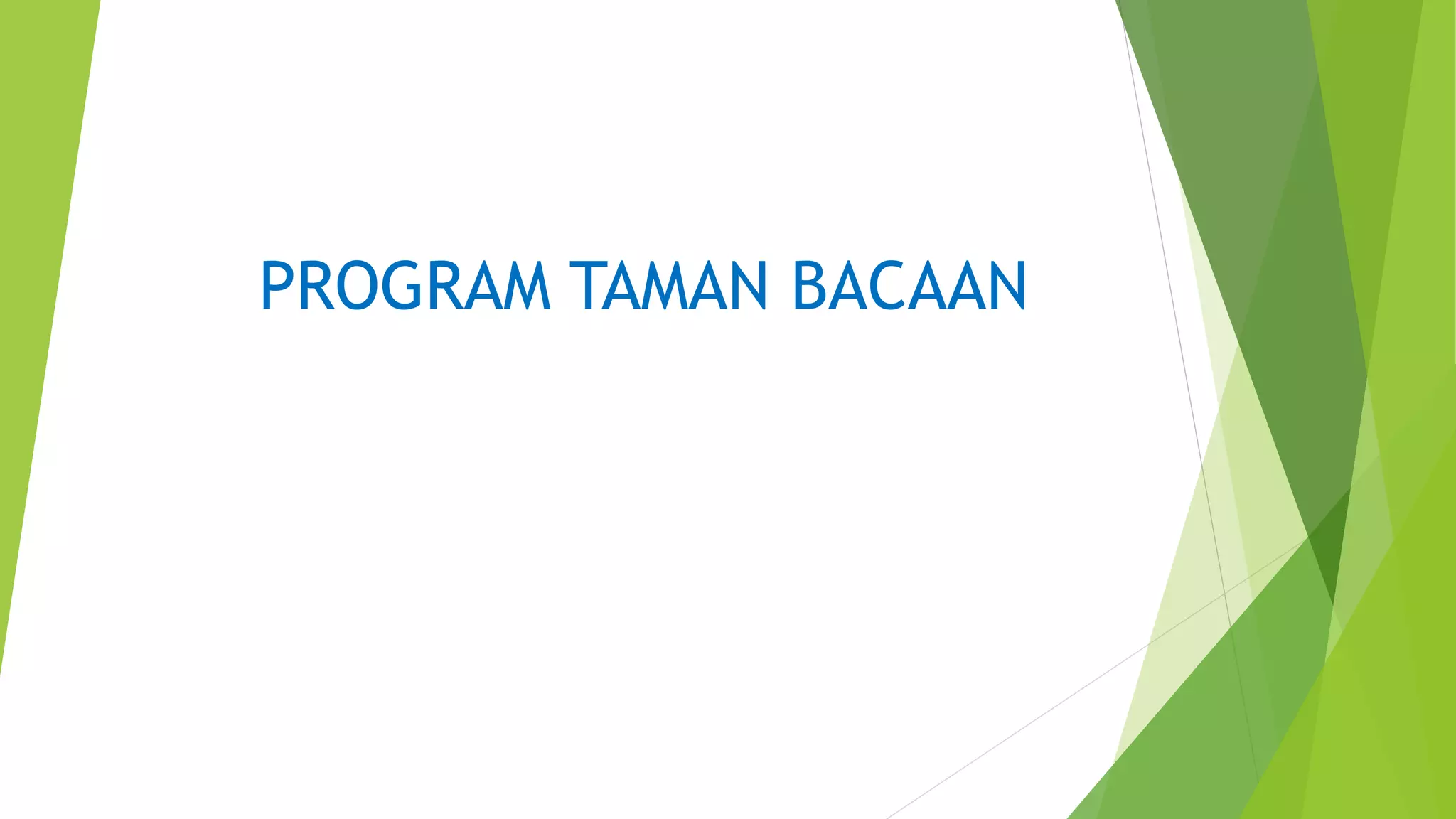 PROGRAM TAMAN BACAAN